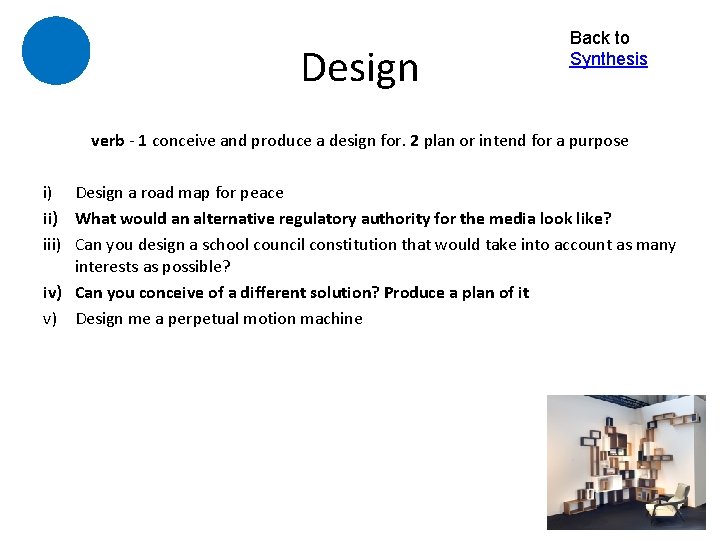 Design

Back to Synthesis

verb - 1 conceive and produce a design for. 2 plan or intend for a purpose

i) Design a road map for peace
ii) What would an alternative regulatory authority for the media look like?
iii) Can you design a school council constitution that would take into account as many interests as possible?
iv) Can you conceive of a different solution? Produce a plan of it
v) Design me a perpetual motion machine